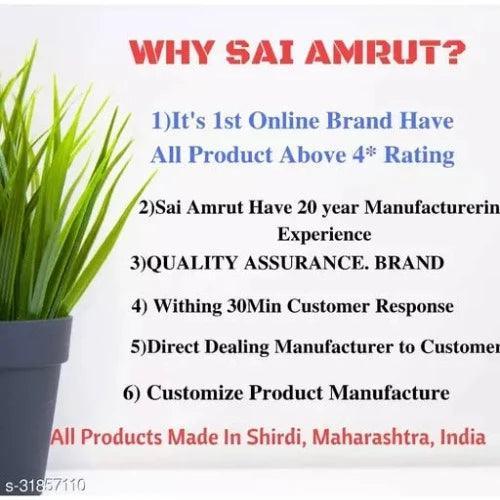 WHY SAI AMRUT?

1)It's 1st Online Brand Have All Product Above 4* Rating

2)Sai Amrut Have 20 year Manufacturerin Experience

3)QUALITY ASSURANCE. BRAND

4) Withing 30Min Customer Response

5)Direct Dealing Manufacturer to Customer

6) Customize Product Manufacture

All Products Made In Shirdi, Maharashtra, India

s-31857110